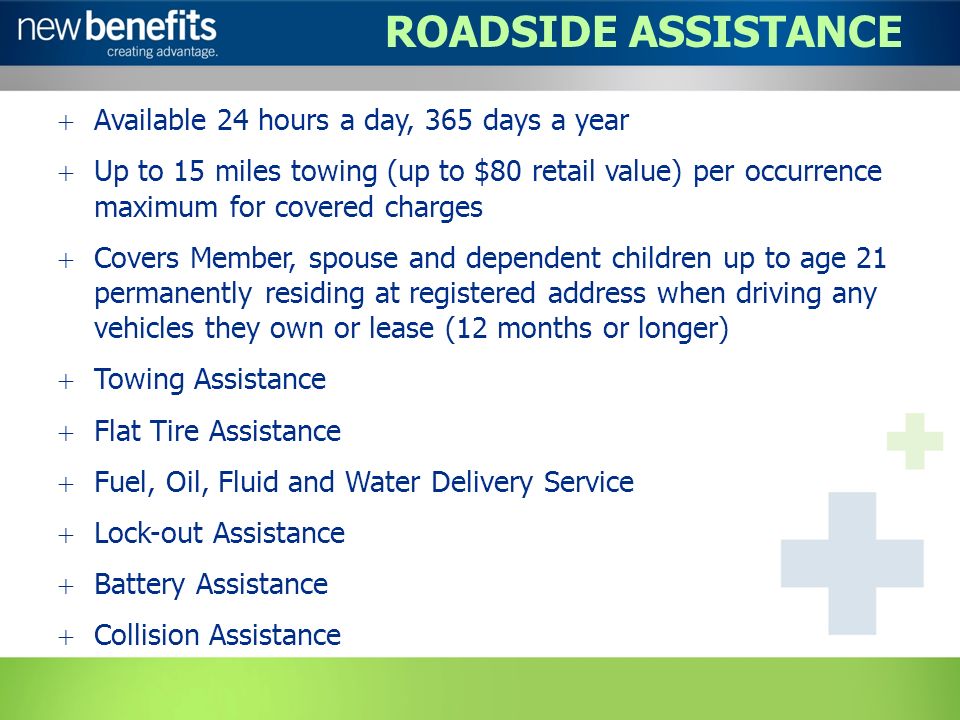 newbenefits
creating advantage.

ROADSIDE ASSISTANCE

+ Available 24 hours a day, 365 days a year

+ Up to 15 miles towing (up to \$80 retail value) per occurrence maximum for covered charges

+ Covers Member, spouse and dependent children up to age 21 permanently residing at registered address when driving any vehicles they own or lease (12 months or longer)

+ Towing Assistance

+ Flat Tire Assistance

+ Fuel, Oil, Fluid and Water Delivery Service

+ Lock-out Assistance

+ Battery Assistance

+ Collision Assistance